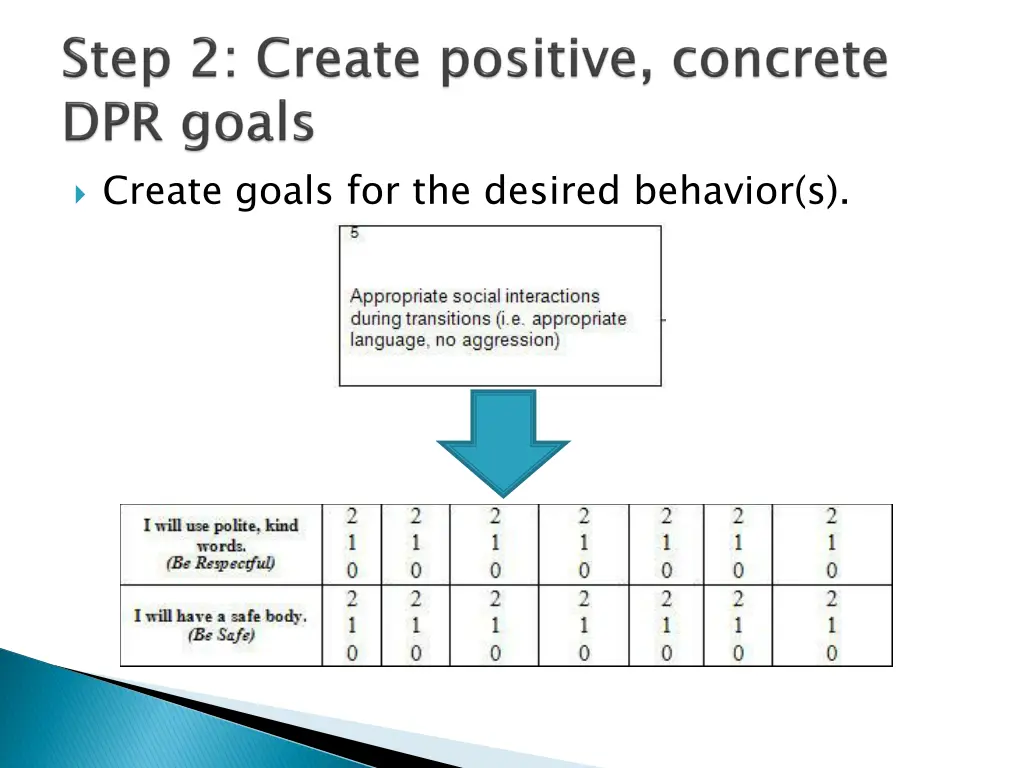 Step 2: Create positive, concrete DPR goals

Create goals for the desired behavior(s).

5

Appropriate social interactions during transitions (i.e. appropriate language, no aggression)

| I will use polite, kind words. (Be Respectful) | 2 1 0 | 2 1 0 | 2 1 0 | 2 1 0 | 2 1 0 | 2 1 0 | 2 1 0 |
|---|---|---|---|---|---|---|---|
| I will have a safe body. (Be Safe) | 2 1 0 | 2 1 0 | 2 1 0 | 2 1 0 | 2 1 0 | 2 1 0 | 2 1 0 |